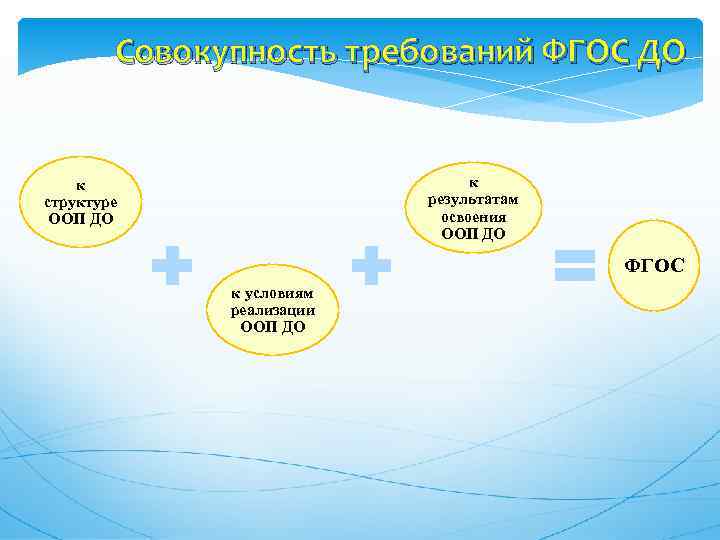 Совокупность требований ФГОС ДО

к структуре ООП ДО

+

к условиям реализации ООП ДО

+

к результатам освоения ООП ДО

=

ФГОС